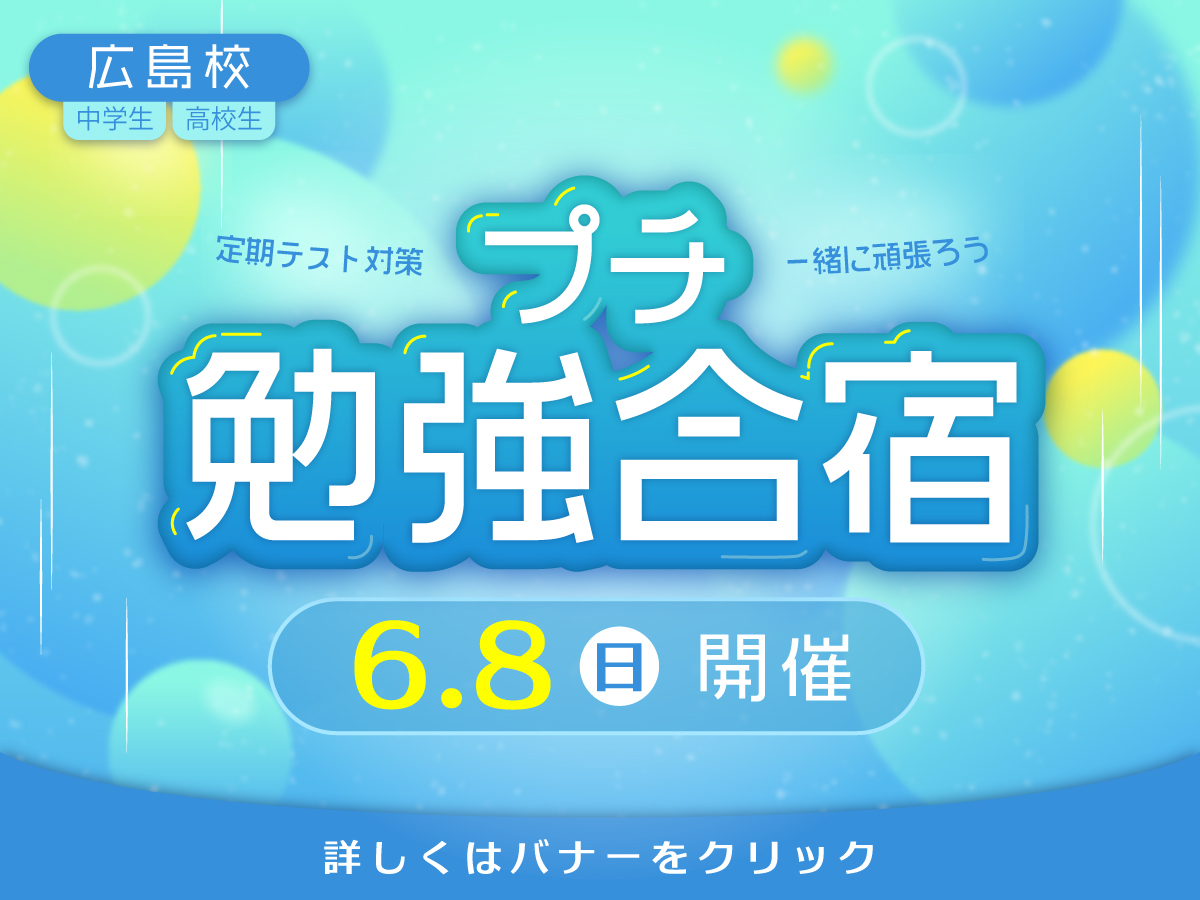 広島校
中学生 高校生

定期テスト対策
プチ
一緒に頑張ろう
勉強合宿

6.8 日 開催

詳しくはバナーをクリック